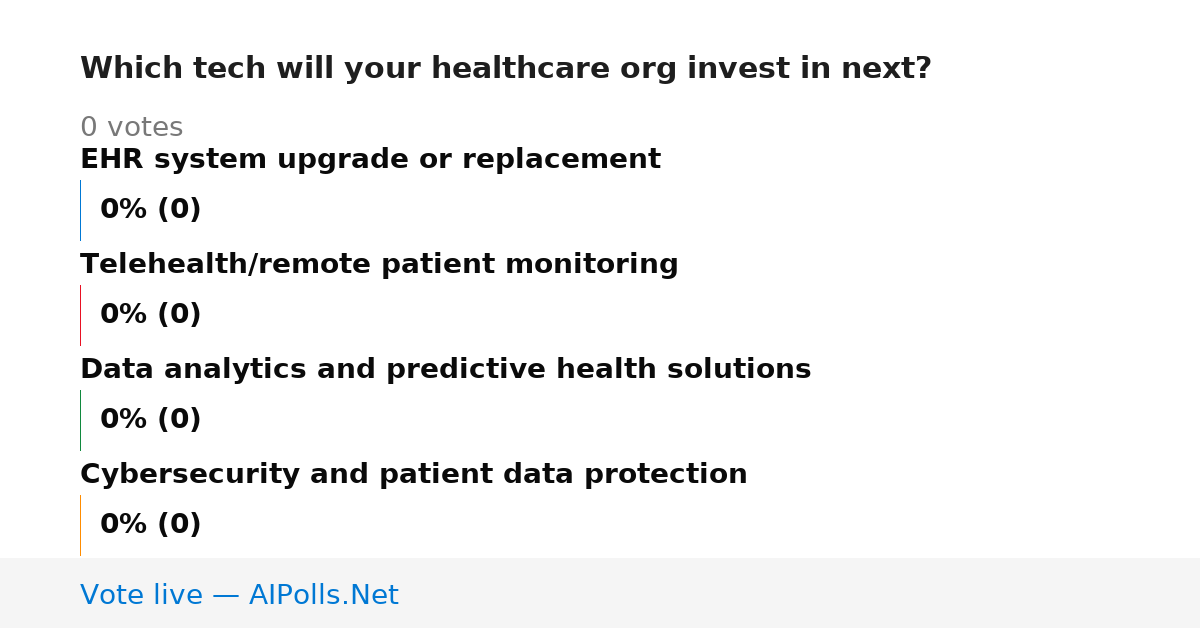 Which tech will your healthcare org invest in next?

0 votes

EHR system upgrade or replacement

0% (0)

Telehealth/remote patient monitoring

0% (0)

Data analytics and predictive health solutions

0% (0)

Cybersecurity and patient data protection

0% (0)

Vote live — AIPolls.Net